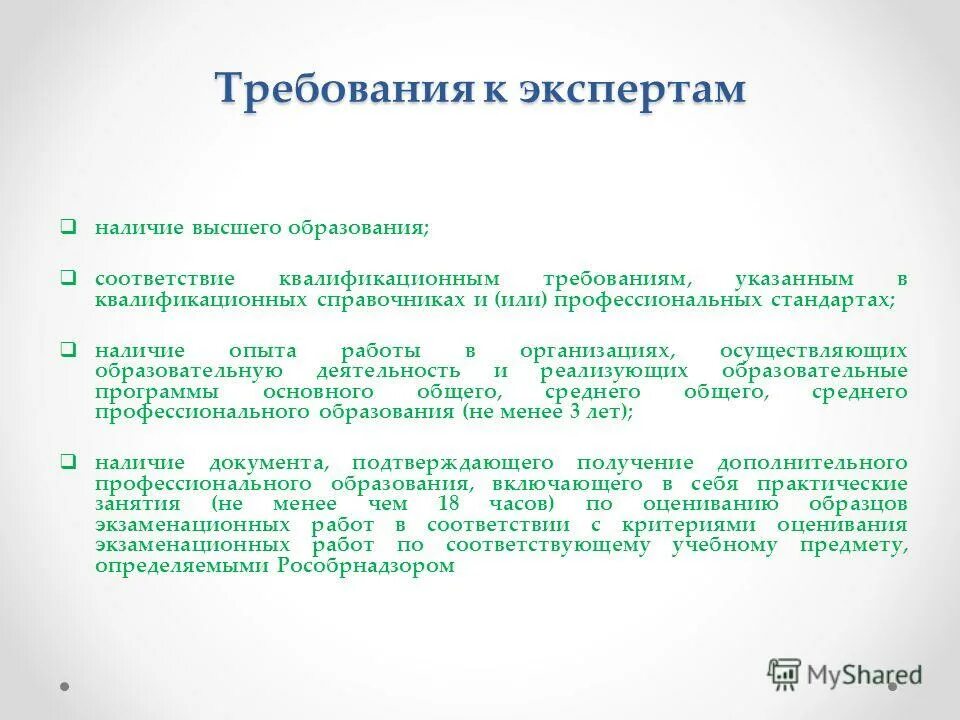 Требования к экспертам

❑ наличие высшего образования;

❑ соответствие квалификационным требованиям, указанным в квалификационных справочниках и (или) профессиональных стандартах;

❑ наличие опыта работы в организациях, осуществляющих образовательную деятельность и реализующих образовательные программы основного общего, среднего общего, среднего профессионального образования (не менее 3 лет);

❑ наличие документа, подтверждающего получение дополнительного профессионального образования, включающего в себя практические занятия (не менее чем 18 часов) по оцениванию образцов экзаменационных работ в соответствии с критериями оценивания экзаменационных работ по соответствующему учебному предмету, определяемыми Рособрнадзором

MyShared